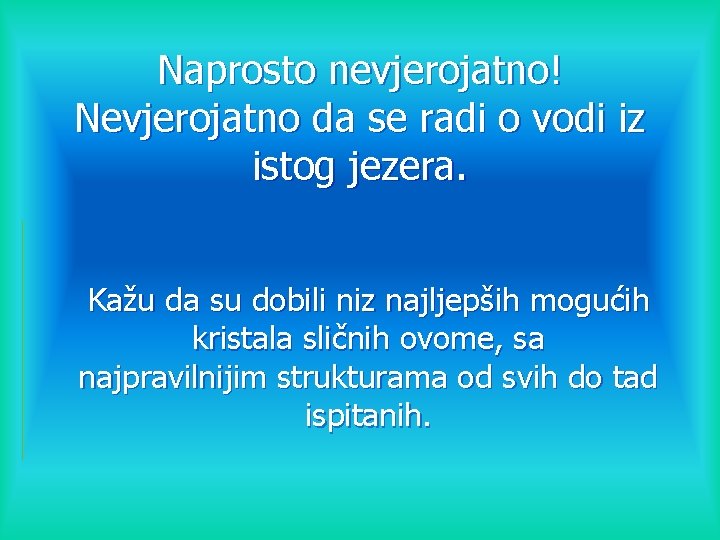 Naprosto nevjerojatno! Nevjerojatno da se radi o vodi iz istog jezera.

Kažu da su dobili niz najljepših mogućih kristala sličnih ovome, sa najpravilnijim strukturama od svih do tad ispitanih.